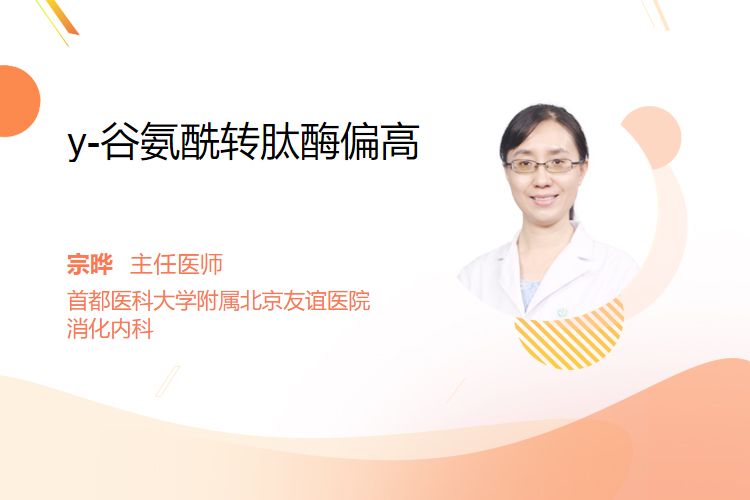 y-谷氨酰转肽酶偏高

宗晔 主任医师

首都医科大学附属北京友谊医院
消化内科